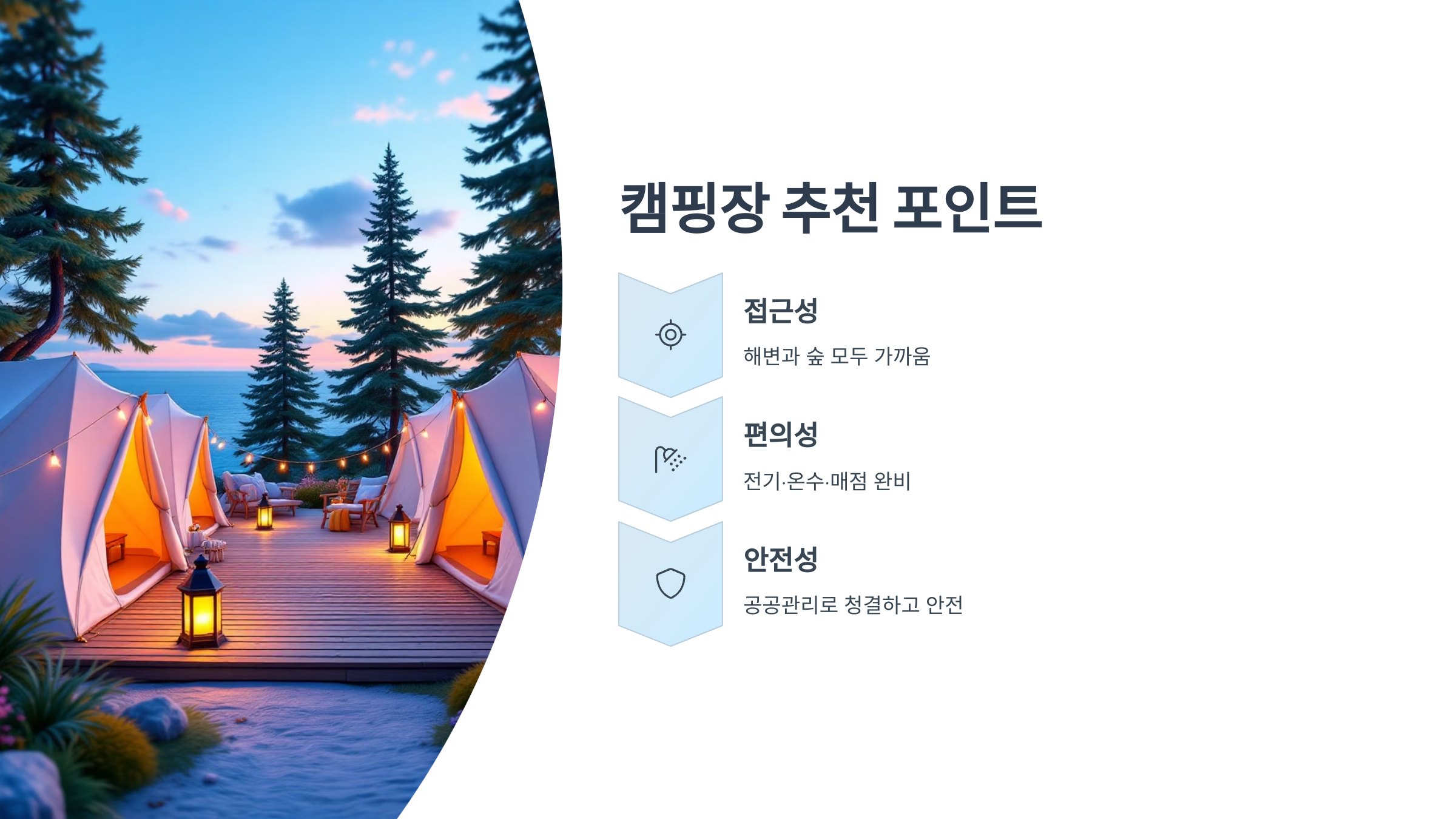 캠핑장 추천 포인트

접근성

해변과 숲 모두 가까움

편의성

전기·온수·매점 완비

안전성

공공관리로 청결하고 안전